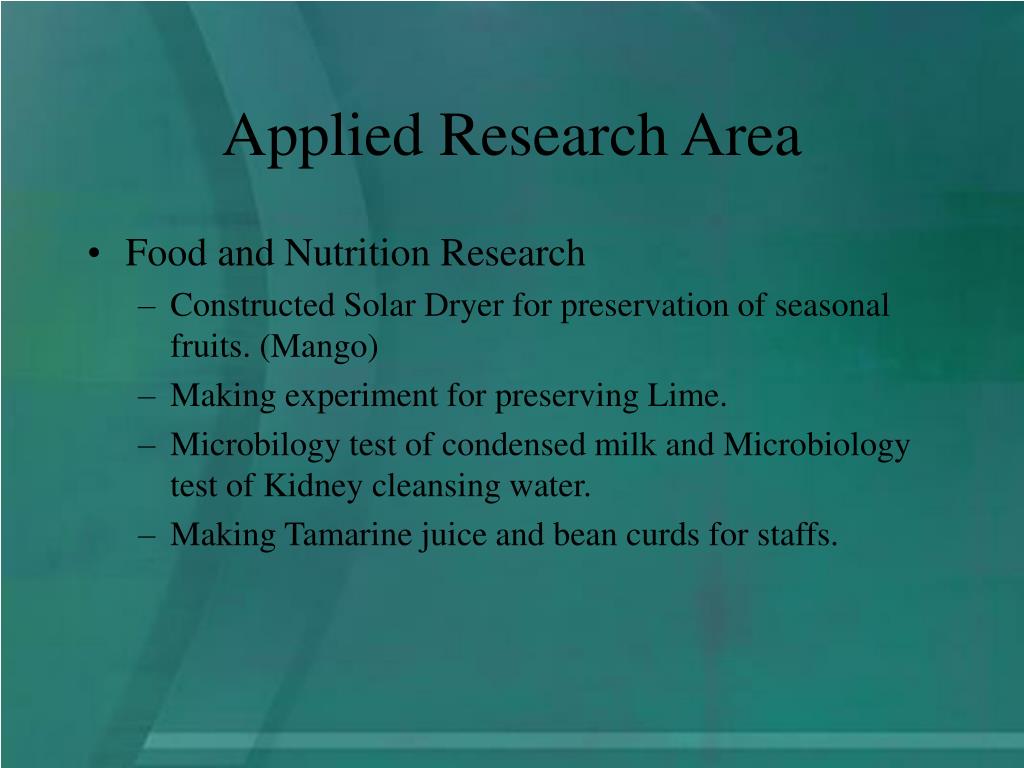 Applied Research Area

• Food and Nutrition Research
– Constructed Solar Dryer for preservation of seasonal fruits. (Mango)
– Making experiment for preserving Lime.
– Microbilogy test of condensed milk and Microbiology test of Kidney cleansing water.
– Making Tamarine juice and bean curds for staffs.